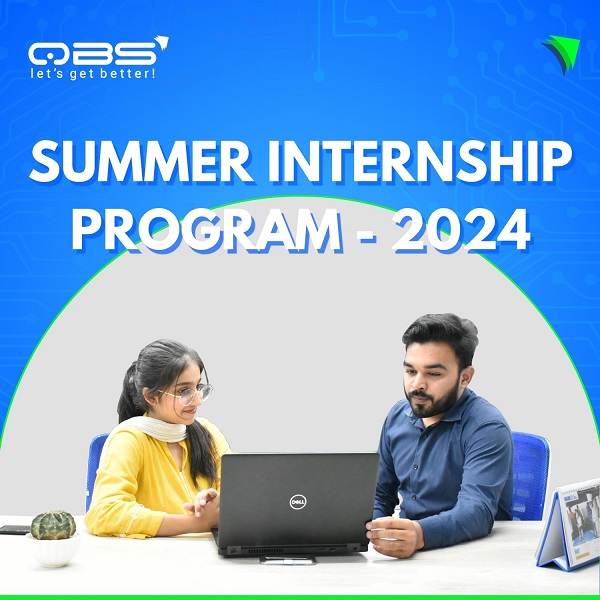 QBS
let's get better!

SUMMER INTERNSHIP PROGRAM - 2024

DELL